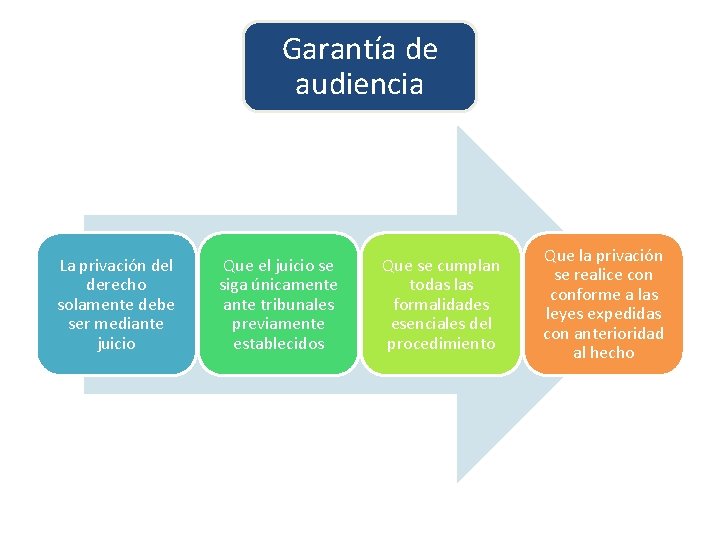 Garantía de audiencia

La privación del derecho solamente debe ser mediante juicio

Que el juicio se siga únicamente ante tribunales previamente establecidos

Que se cumplan todas las formalidades esenciales del procedimiento

Que la privación se realice con conforme a las leyes expedidas con anterioridad al hecho